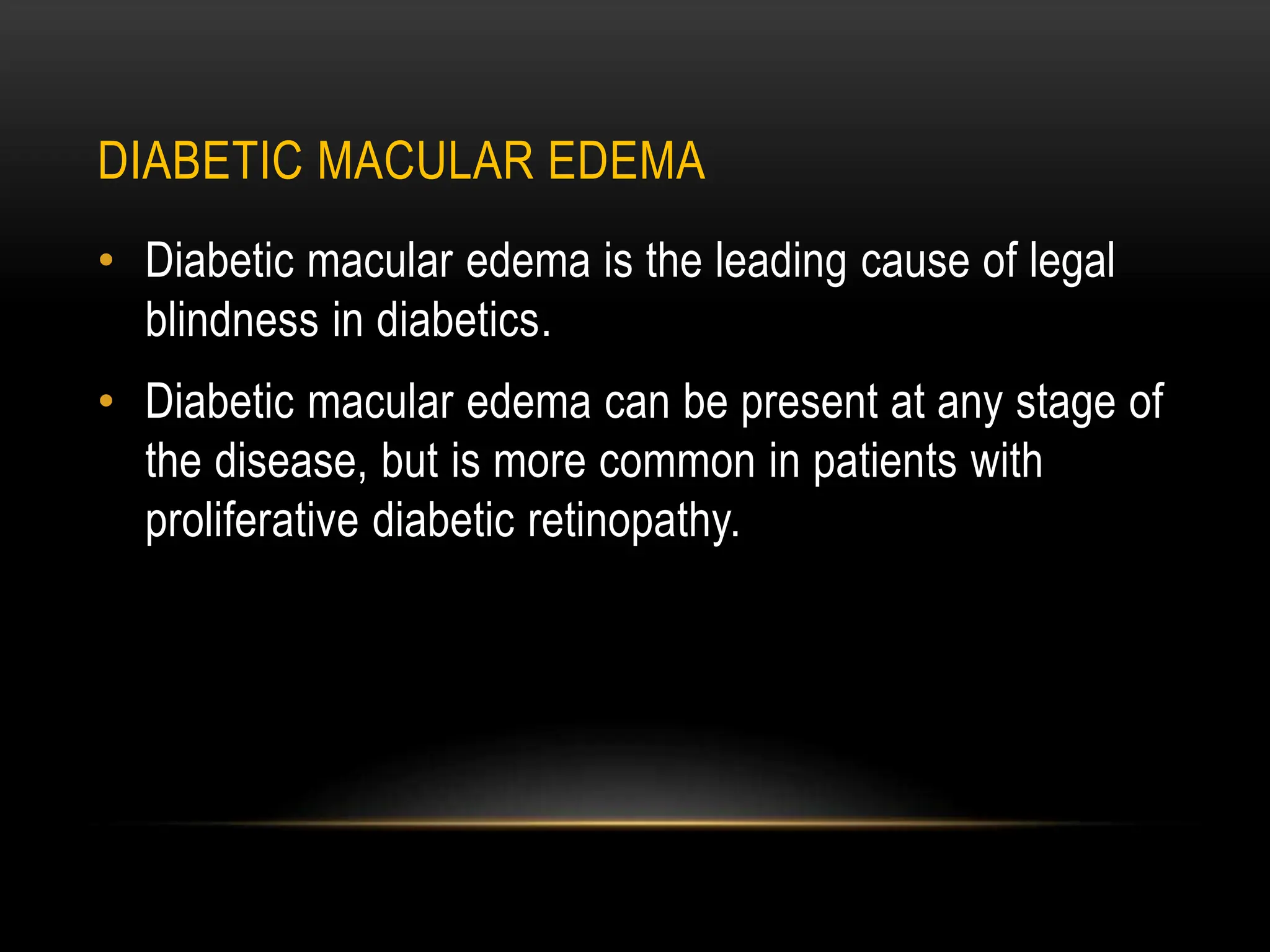 DIABETIC MACULAR EDEMA

• Diabetic macular edema is the leading cause of legal blindness in diabetics.

• Diabetic macular edema can be present at any stage of the disease, but is more common in patients with proliferative diabetic retinopathy.